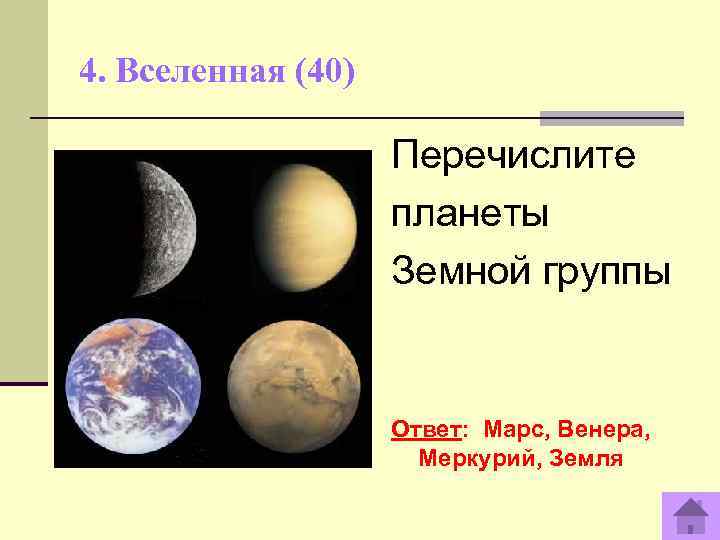 4. Вселенная (40)

Перечислите планеты Земной группы

Ответ: Марс, Венера, Меркурий, Земля